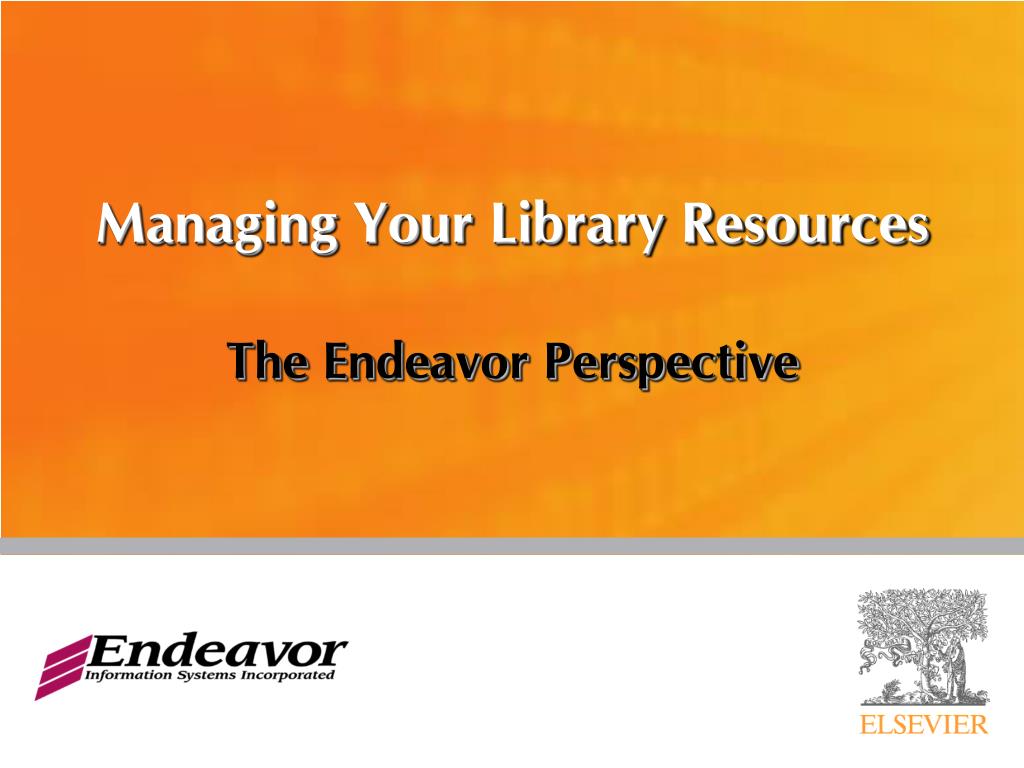 Managing Your Library Resources

The Endeavor Perspective

Endeavor
Information Systems Incorporated

ELSEVIER